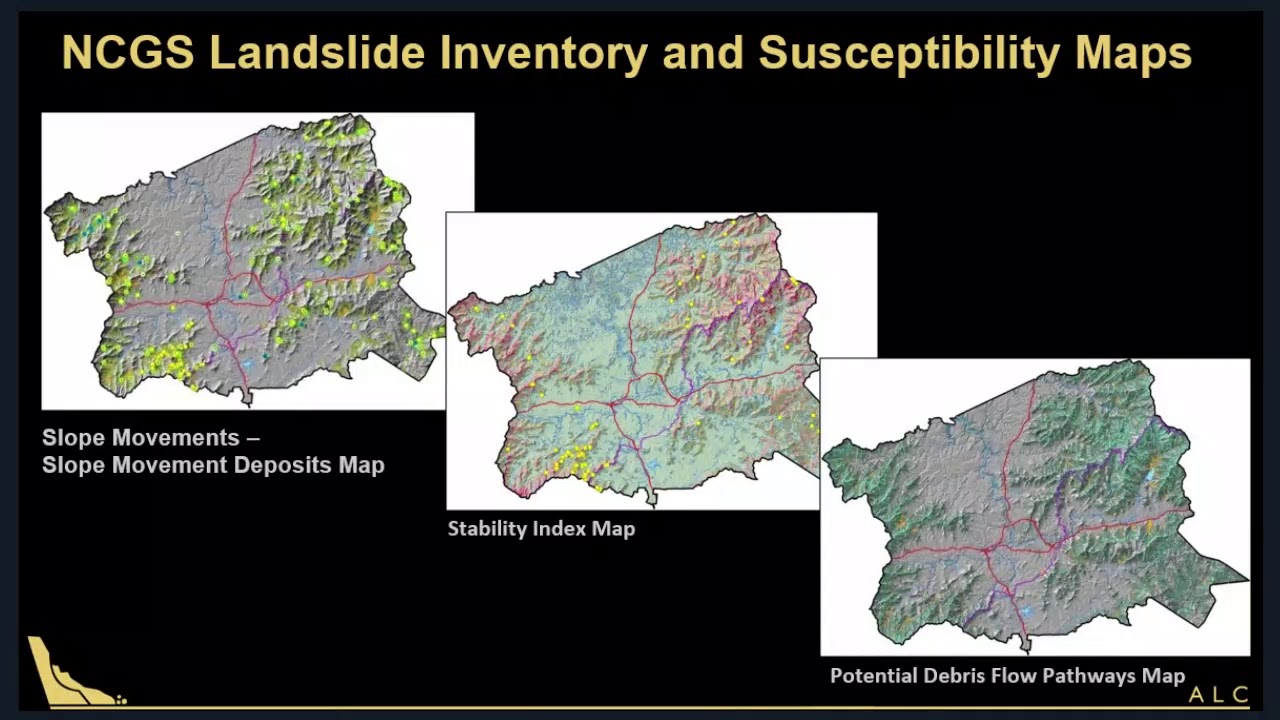 NCGS Landslide Inventory and Susceptibility Maps

Slope Movements –
Slope Movement Deposits Map

Stability Index Map

Potential Debris Flow Pathways Map

ALC